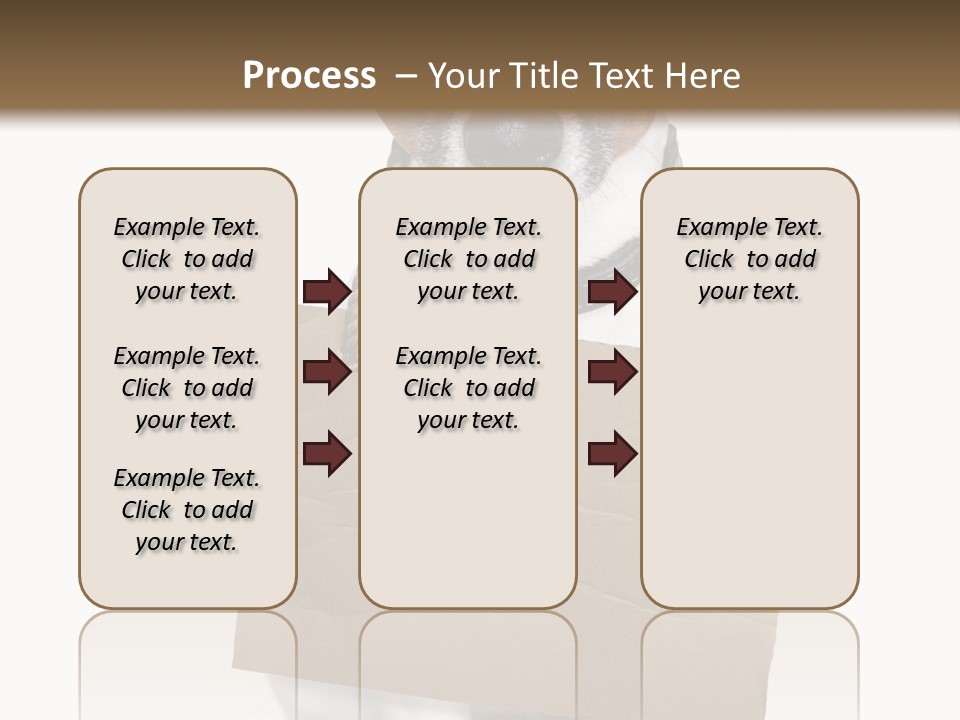 Process – Your Title Text Here

Example Text. Click to add your text.

Example Text. Click to add your text.

Example Text. Click to add your text.

Example Text. Click to add your text.

Example Text. Click to add your text.

Example Text. Click to add your text.